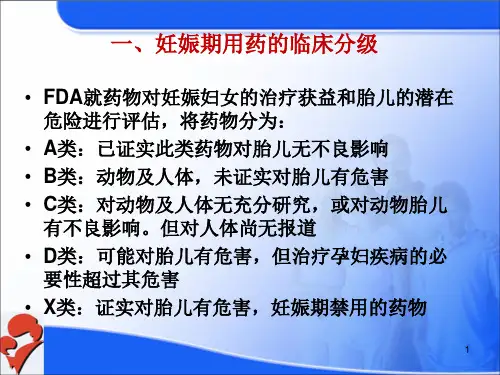 一、妊娠期用药的临床分级

• FDA就药物对妊娠妇女的治疗获益和胎儿的潜在危险进行评估，将药物分为：
• A类：已证实此类药物对胎儿无不良影响
• B类：动物及人体，未证实对胎儿有危害
• C类：对动物及人体无充分研究，或对动物胎儿有不良影响。但对人体尚无报道
• D类：可能对胎儿有危害，但治疗孕妇疾病的必要性超过其危害
• X类：证实对胎儿有危害，妊娠期禁用的药物

1